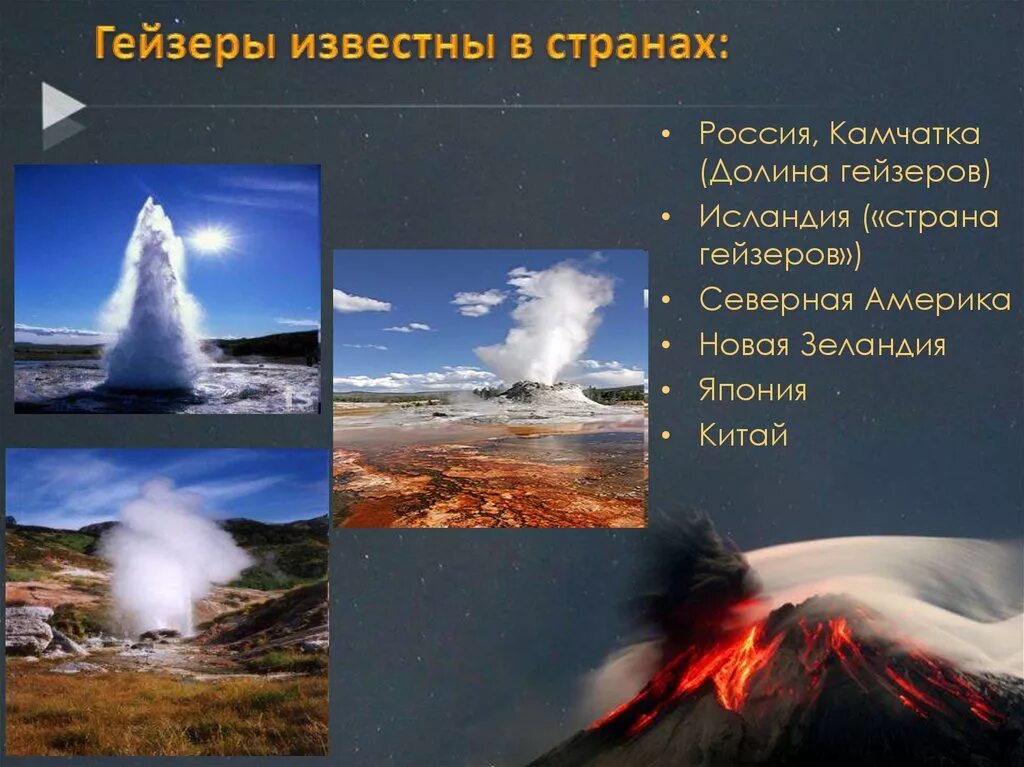 Гейзеры известны в странах:

• Россия, Камчатка (Долина гейзеров)
• Исландия («страна гейзеров»)
• Северная Америка
• Новая Зеландия
• Япония
• Китай